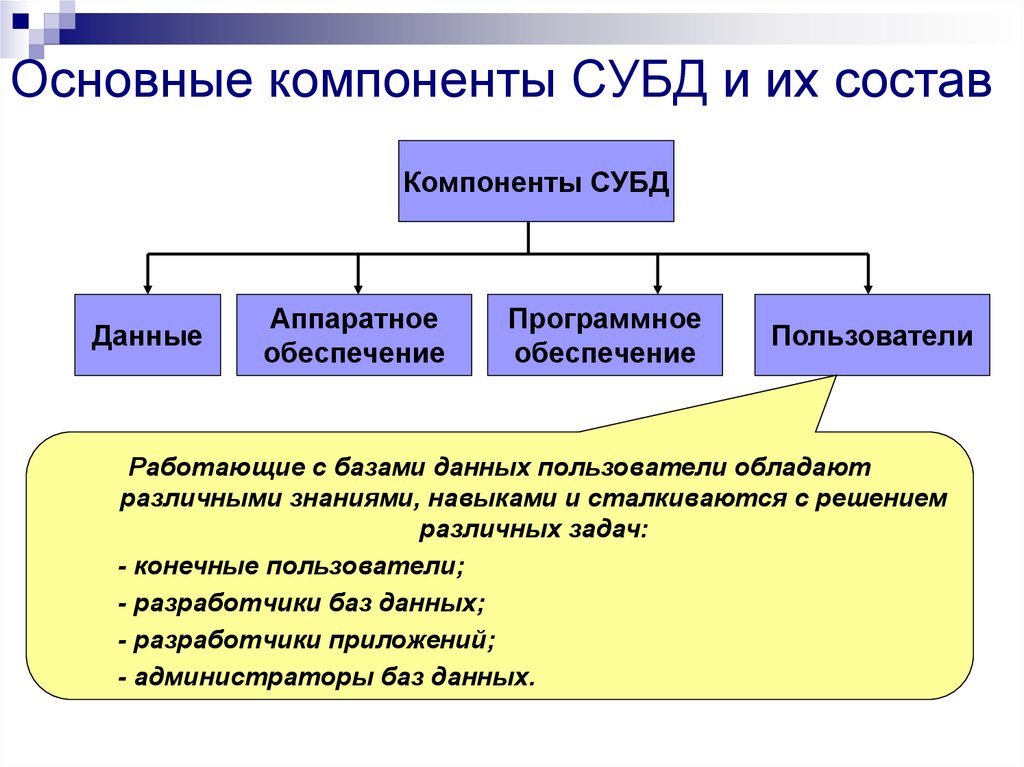 Основные компоненты СУБД и их состав

Компоненты СУБД

Данные

Аппаратное обеспечение

Программное обеспечение

Пользователи

Работающие с базами данных пользователи обладают различными знаниями, навыками и сталкиваются с решением различных задач:

- конечные пользователи;

- разработчики баз данных;

- разработчики приложений;

- администраторы баз данных.